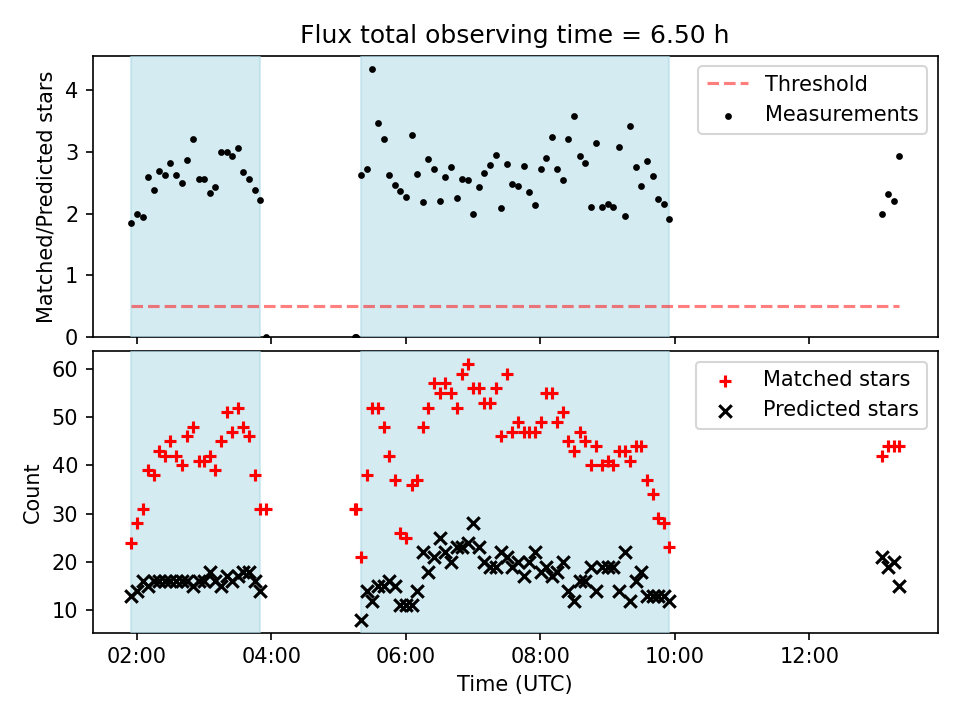 Flux total observing time = 6.50 h

Matched/Predicted stars

4
3
2
1
0

Threshold
Measurements

Count

60
50
40
30
20
10

Matched stars
Predicted stars

02:00
04:00
06:00
08:00
10:00
12:00

Time (UTC)